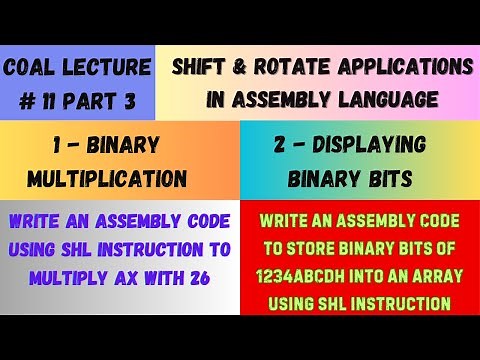 COAL LECTURE # 11 PART 3

SHIFT & ROTATE APPLICATIONS IN ASSEMBLY LANGUAGE

1 – BINARY MULTIPLICATION

2 – DISPLAYING BINARY BITS

WRITE AN ASSEMBLY CODE USING SHL INSTRUCTION TO MULTIPLY AX WITH 26

WRITE AN ASSEMBLY CODE TO STORE BINARY BITS OF 1234ABCDH INTO AN ARRAY USING SHL INSTRUCTION